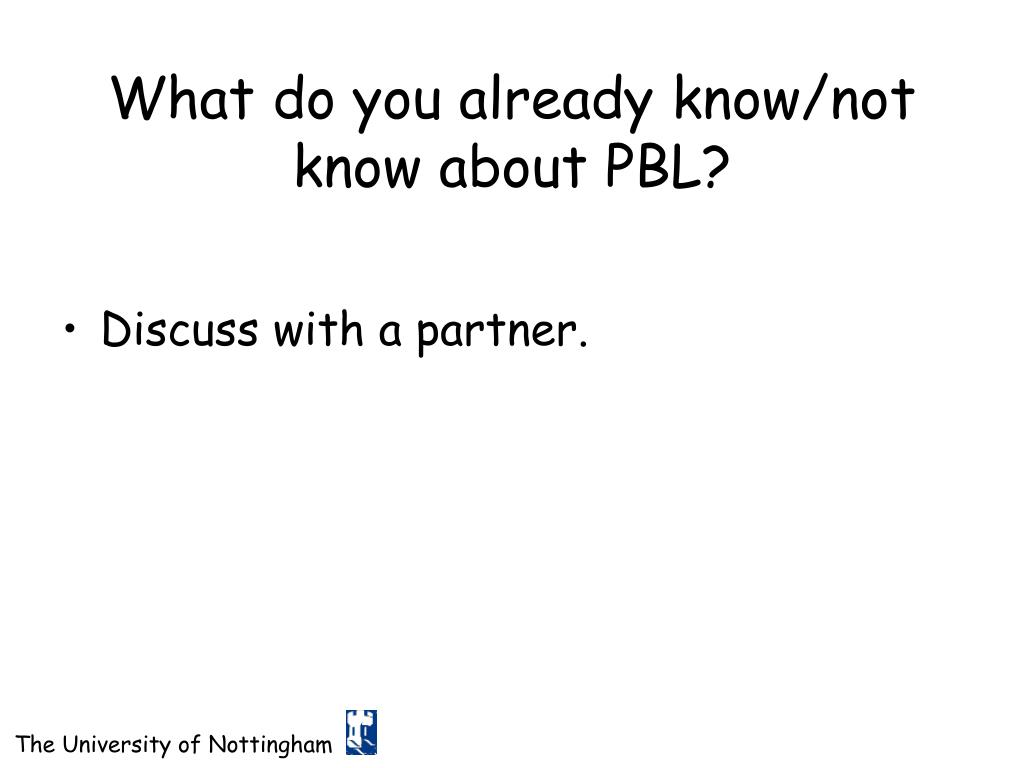 What do you already know/not know about PBL?

• Discuss with a partner.

The University of Nottingham